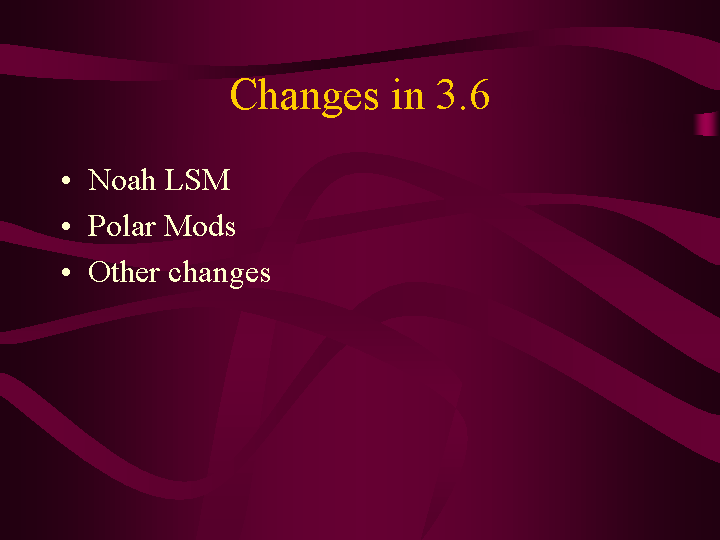 Changes in 3.6

• Noah LSM
• Polar Mods
• Other changes